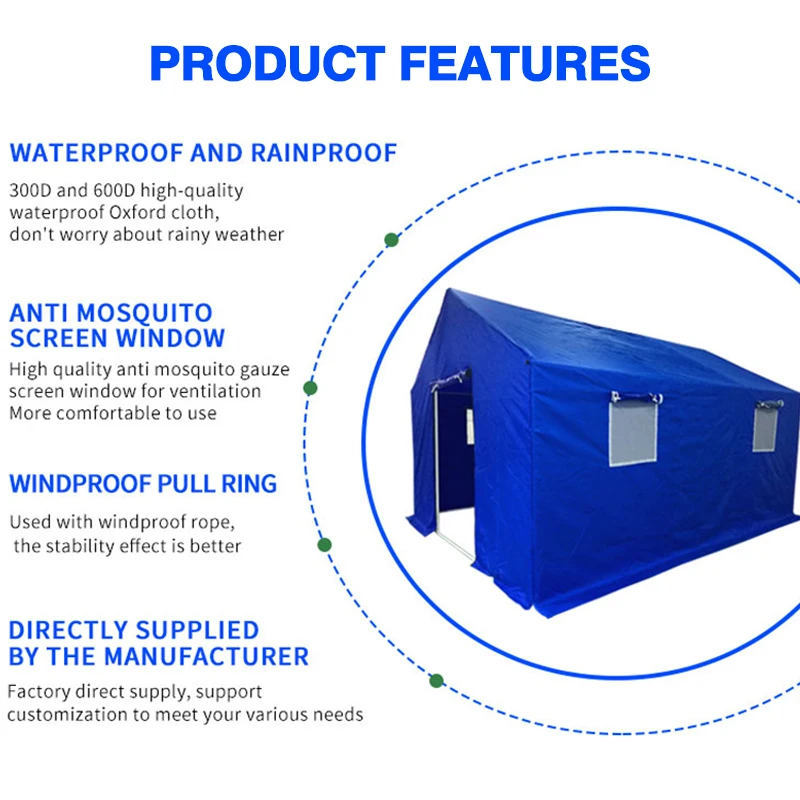 PRODUCT FEATURES

WATERPROOF AND RAINPROOF

300D and 600D high-quality waterproof Oxford cloth, don't worry about rainy weather

ANTI MOSQUITO SCREEN WINDOW

High quality anti mosquito gauze screen window for ventilation More comfortable to use

WINDPROOF PULL RING

Used with windproof rope, the stability effect is better

DIRECTLY SUPPLIED BY THE MANUFACTURER

Factory direct supply, support customization to meet your various needs